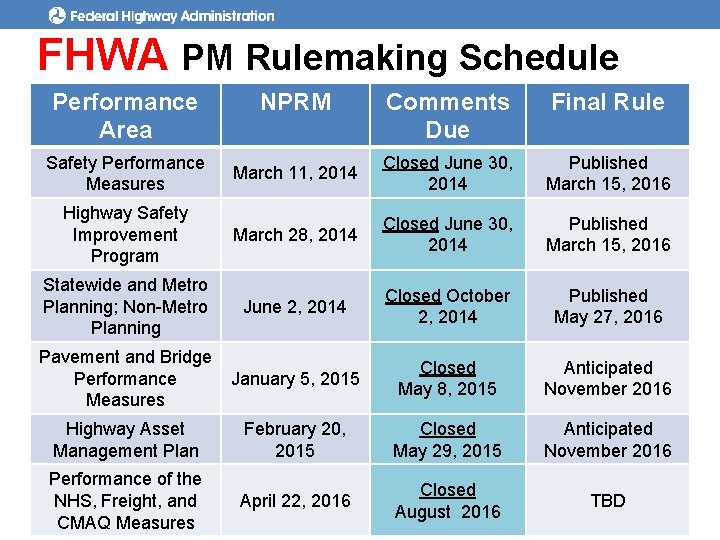 Federal Highway Administration

FHWA PM Rulemaking Schedule

| Performance Area | NPRM | Comments Due | Final Rule |
|---|---|---|---|
| Safety Performance Measures | March 11, 2014 | Closed June 30, 2014 | Published March 15, 2016 |
| Highway Safety Improvement Program | March 28, 2014 | Closed June 30, 2014 | Published March 15, 2016 |
| Statewide and Metro Planning; Non-Metro Planning | June 2, 2014 | Closed October 2, 2014 | Published May 27, 2016 |
| Pavement and Bridge Performance Measures | January 5, 2015 | Closed May 8, 2015 | Anticipated November 2016 |
| Highway Asset Management Plan | February 20, 2015 | Closed May 29, 2015 | Anticipated November 2016 |
| Performance of the NHS, Freight, and CMAQ Measures | April 22, 2016 | Closed August 2016 | TBD |